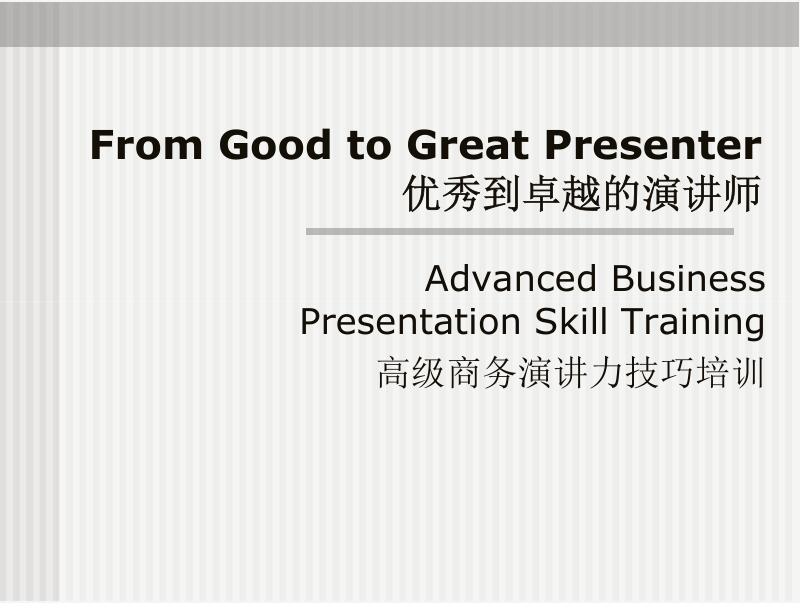 From Good to Great Presenter
优秀到卓越的演讲师

Advanced Business Presentation Skill Training
高级商务演讲力技巧培训